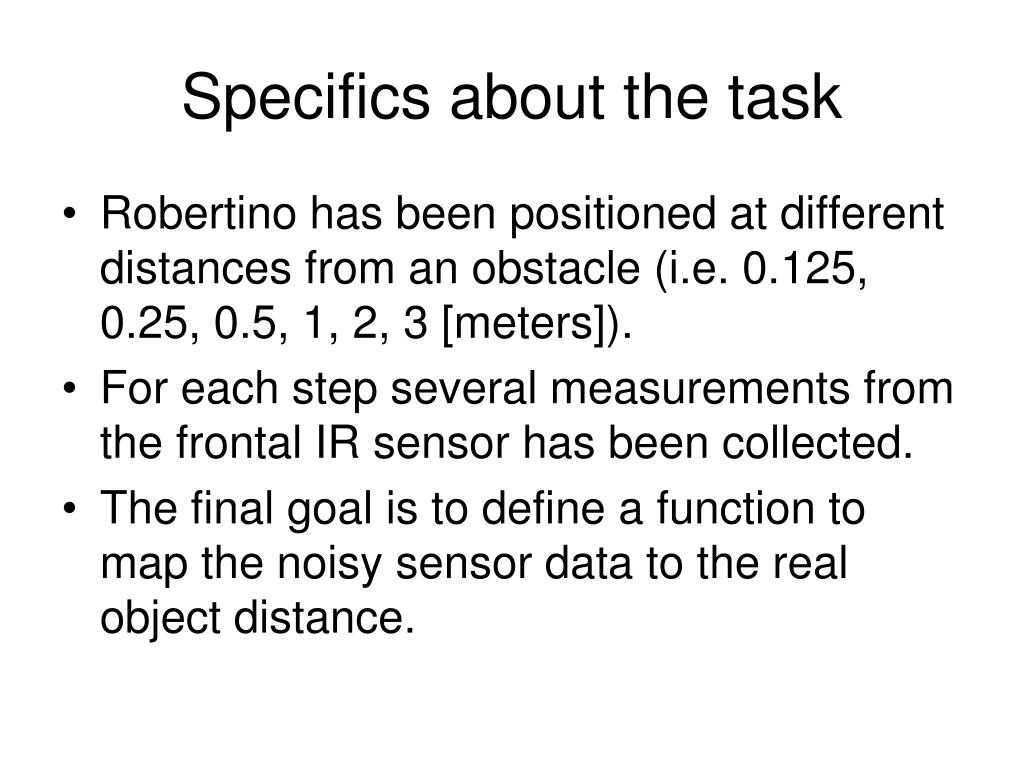 Specifics about the task

• Robertino has been positioned at different distances from an obstacle (i.e. 0.125, 0.25, 0.5, 1, 2, 3 [meters]).
• For each step several measurements from the frontal IR sensor has been collected.
• The final goal is to define a function to map the noisy sensor data to the real object distance.